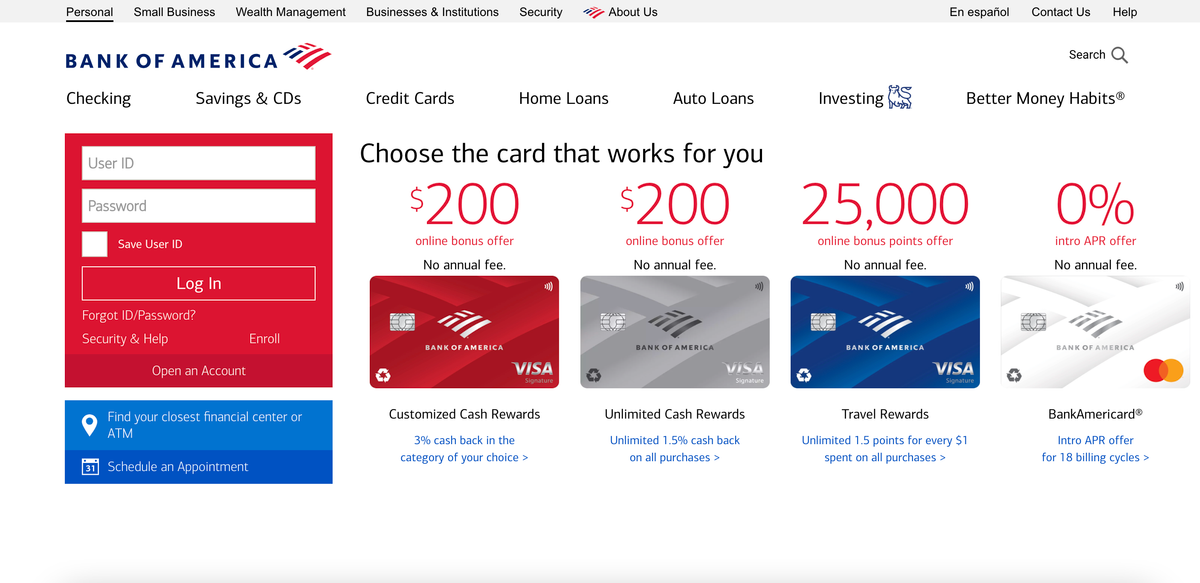 Personal Small Business Wealth Management Businesses & Institutions Security About Us En español Contact Us Help

BANK OF AMERICA

Search

Checking Savings & CDs Credit Cards Home Loans Auto Loans Investing Better Money Habits®

User ID

Password

Save User ID

Log In

Forgot ID/Password?

Security & Help Enroll

Open an Account

Find your closest financial center or ATM

31 Schedule an Appointment

Choose the card that works for you

$200
online bonus offer
No annual fee.

BANK OF AMERICA VISA Signature

Customized Cash Rewards

3% cash back in the category of your choice >

$200
online bonus offer
No annual fee.

BANK OF AMERICA VISA Signature

Unlimited Cash Rewards

Unlimited 1.5% cash back on all purchases >

25,000
online bonus points offer
No annual fee.

BANK OF AMERICA VISA Signature

Travel Rewards

Unlimited 1.5 points for every $1 spent on all purchases >

0%
intro APR offer
No annual fee.

BANK OF AMERICA

BankAmericard®

Intro APR offer for 18 billing cycles >